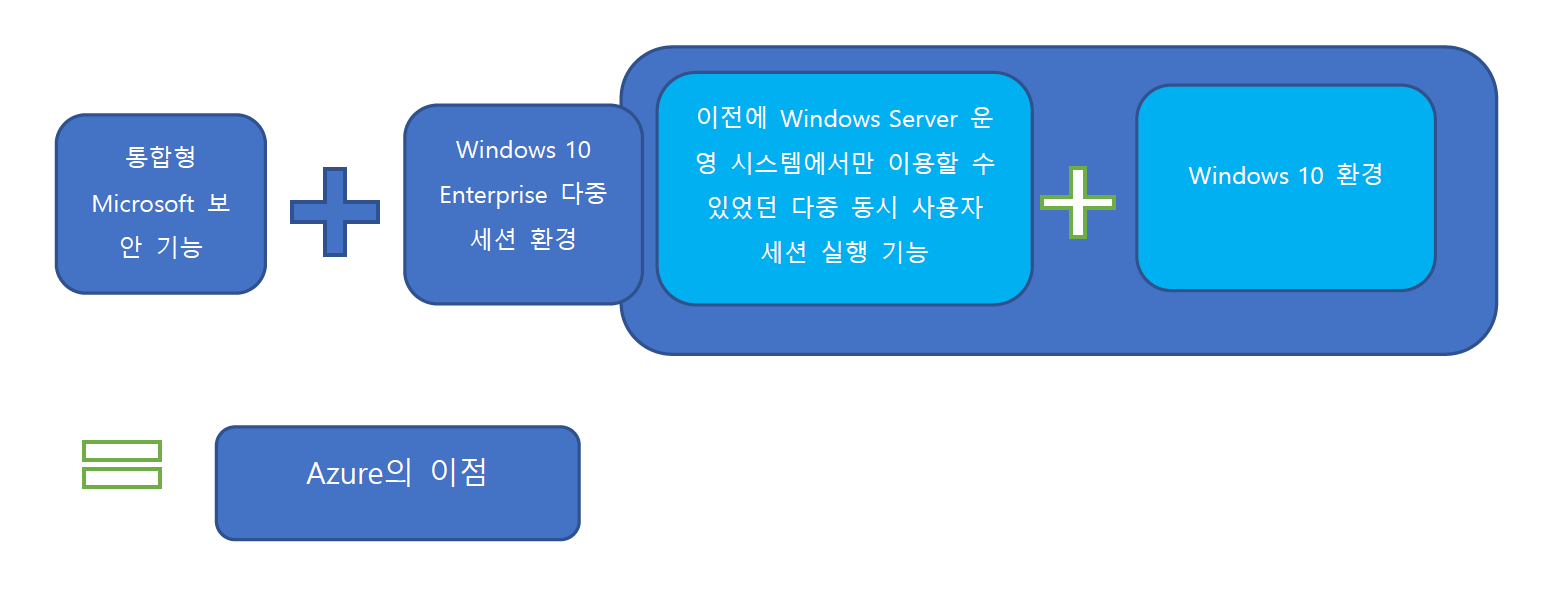 통합형 Microsoft 보안 기능

Windows 10 Enterprise 다중 세션 환경

이전에 Windows Server 운영 시스템에서만 이용할 수 있었던 다중 동시 사용자 세션 실행 기능

Windows 10 환경

Azure의 이점